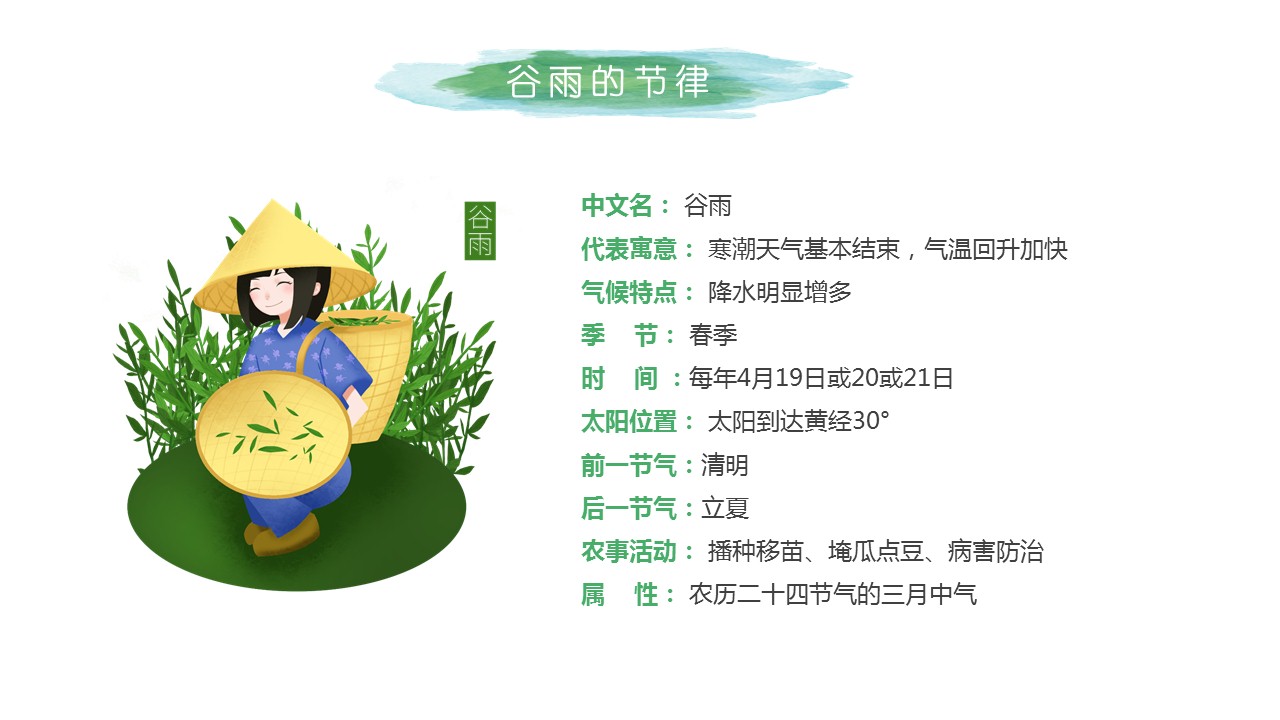 谷雨的节律

谷雨

中文名： 谷雨
代表寓意： 寒潮天气基本结束，气温回升加快
气候特点： 降水明显增多
季　节： 春季
时　间 ：每年4月19日或20或21日
太阳位置： 太阳到达黄经30°
前一节气：清明
后一节气：立夏
农事活动： 播种移苗、埯瓜点豆、病害防治
属　性： 农历二十四节气的三月中气